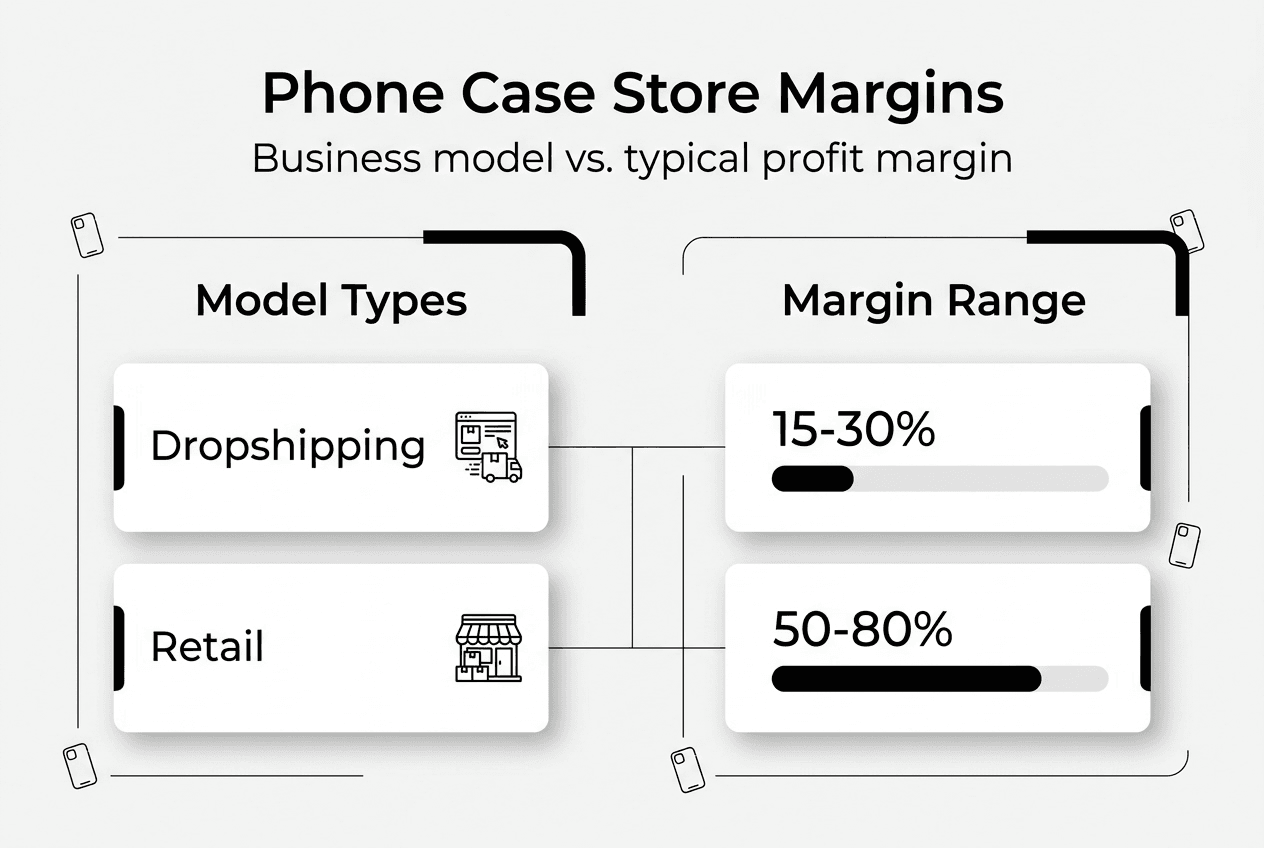 Phone Case Store Margins

Business model vs. typical profit margin

Model Types

Dropshipping

Retail

Margin Range

15-30%

50-80%